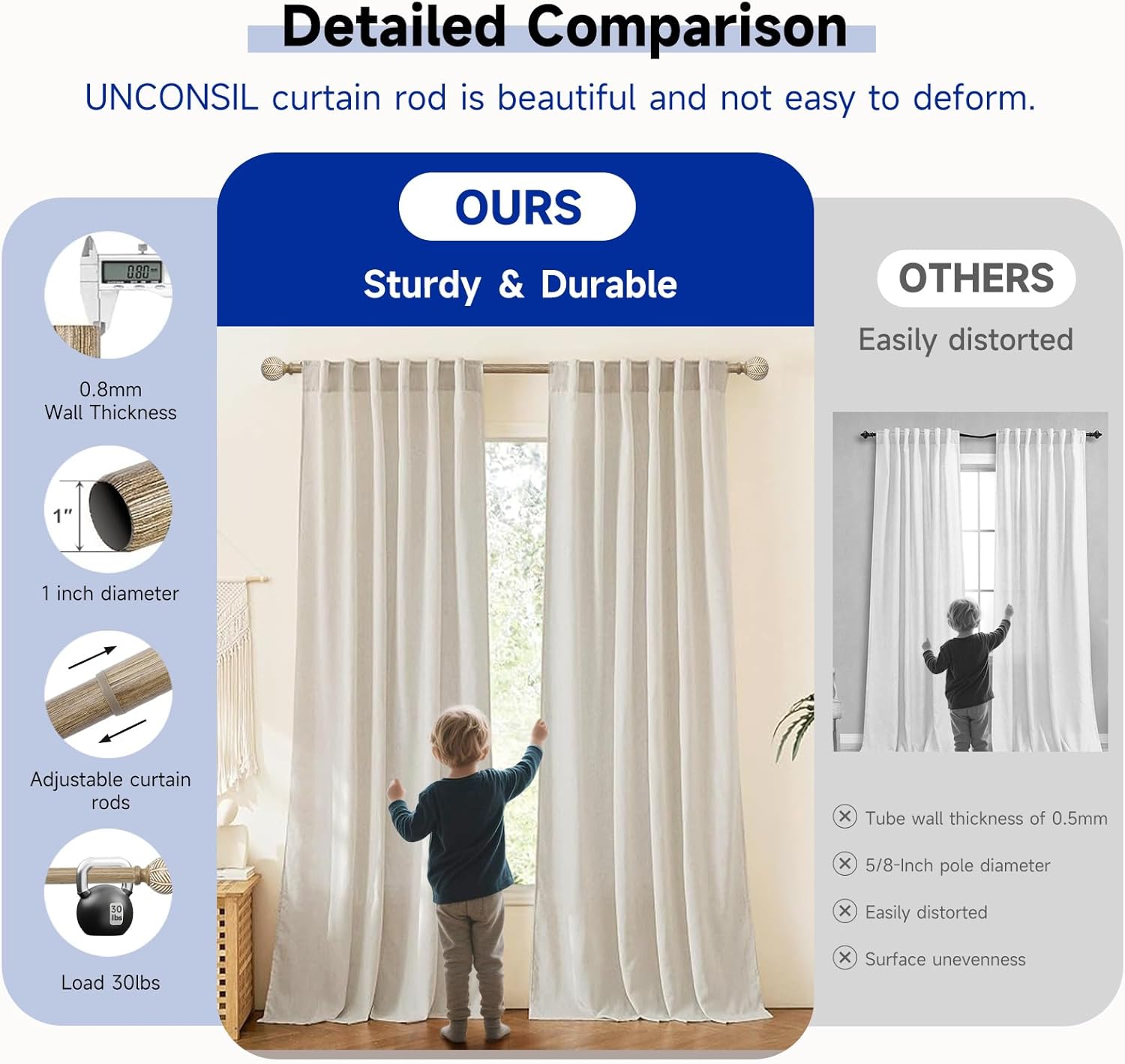 Detailed Comparison

UNCONSIL curtain rod is beautiful and not easy to deform.

0.80

0.8mm Wall Thickness

1"

1 inch diameter

Adjustable curtain rods

30 lbs

Load 30lbs

OURS

Sturdy & Durable

OTHERS

Easily distorted

Tube wall thickness of 0.5mm

5/8-Inch pole diameter

Easily distorted

Surface unevenness